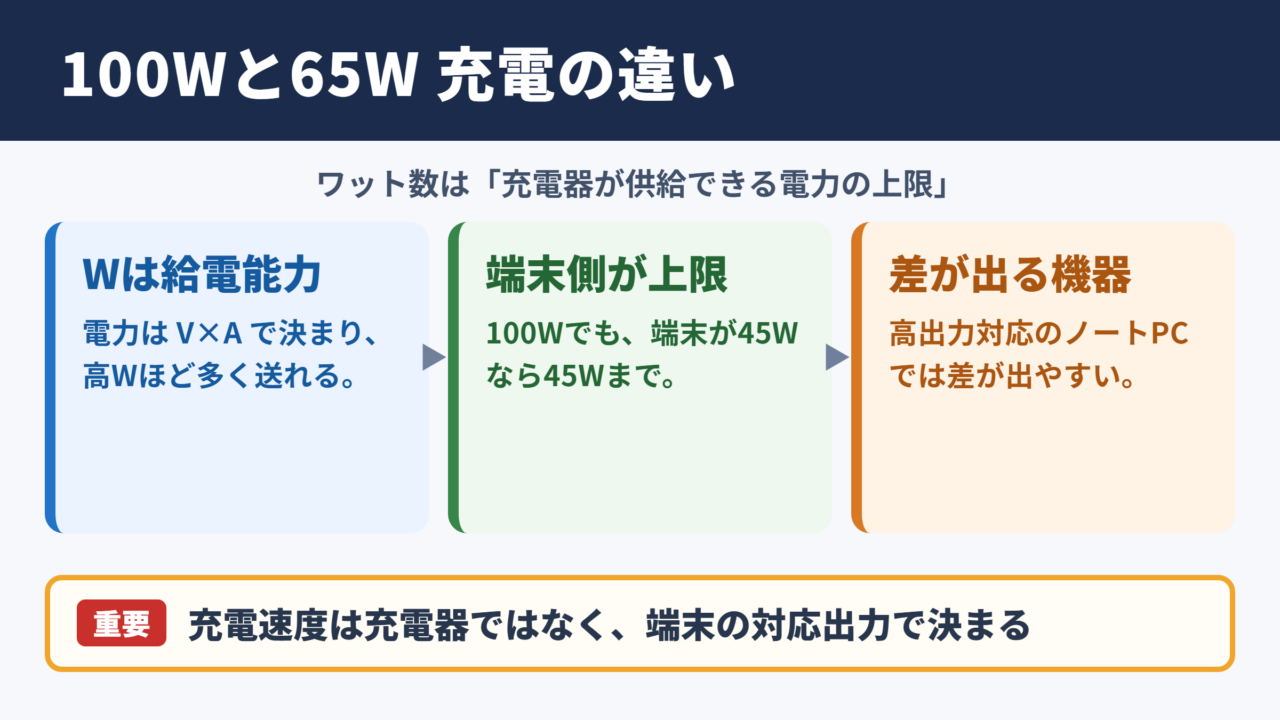 100Wと65W 充電の違い

ワット数は「充電器が供給できる電力の上限」

Wは給電能力

電力は V×A で決まり、高Wほど多く送れる。

端末側が上限

100Wでも、端末が45Wなら45Wまで。

差が出る機器

高出力対応のノートPCでは差が出やすい。

重要 充電速度は充電器ではなく、端末の対応出力で決まる